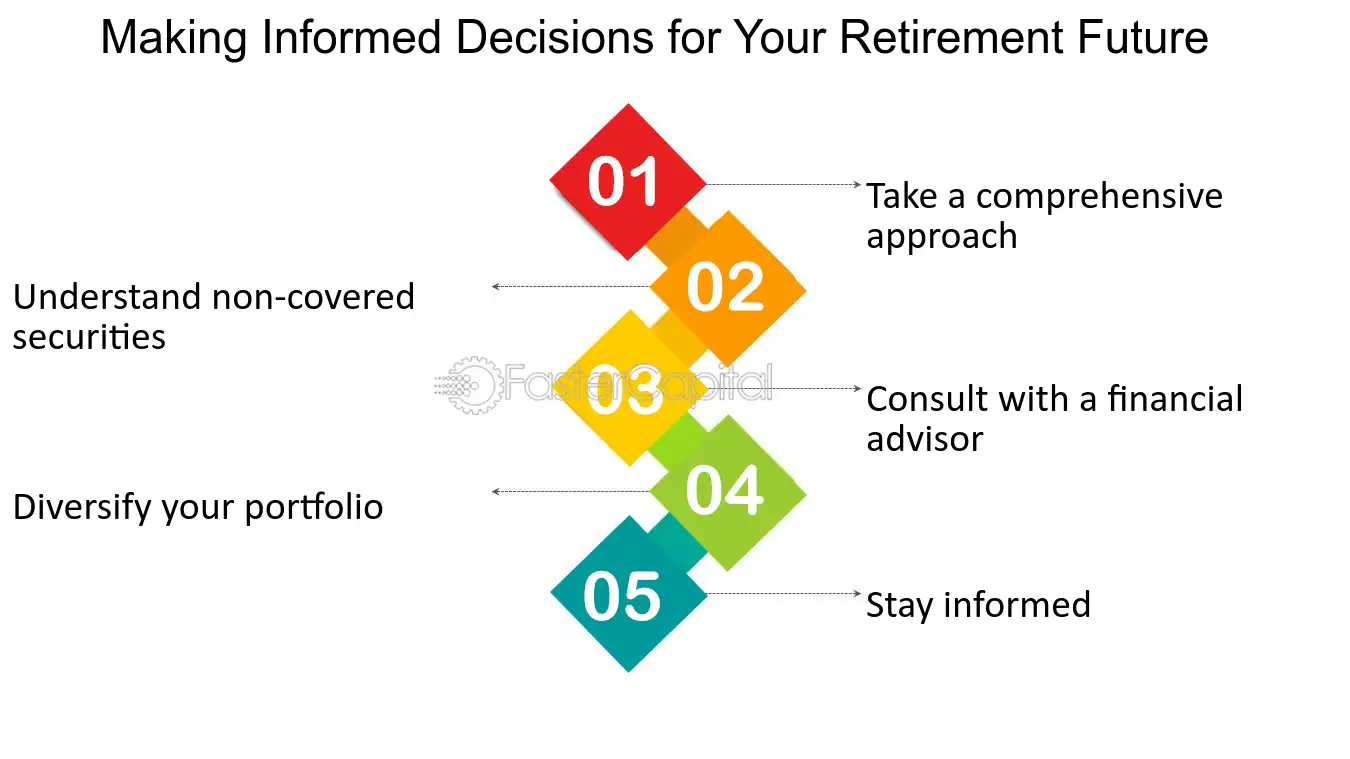 Making Informed Decisions for Your Retirement Future

01

Take a comprehensive approach

02

Understand non-covered securities

03

FasterCapital

Consult with a financial advisor

04

Diversify your portfolio

05

Stay informed